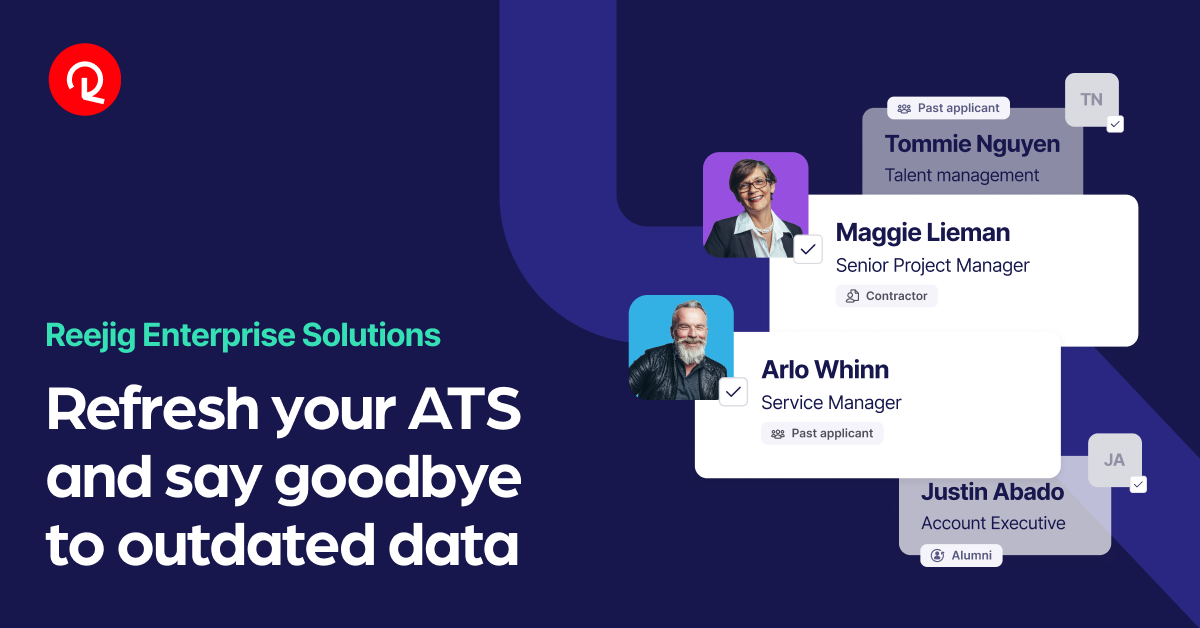 Reejig Enterprise Solutions

Refresh your ATS and say goodbye to outdated data

Past applicant
TN
Tommie Nguyen
Talent management

Maggie Lieman
Senior Project Manager
Contractor

Arlo Whinn
Service Manager
Past applicant

JA
Justin Abado
Account Executive
Alumni